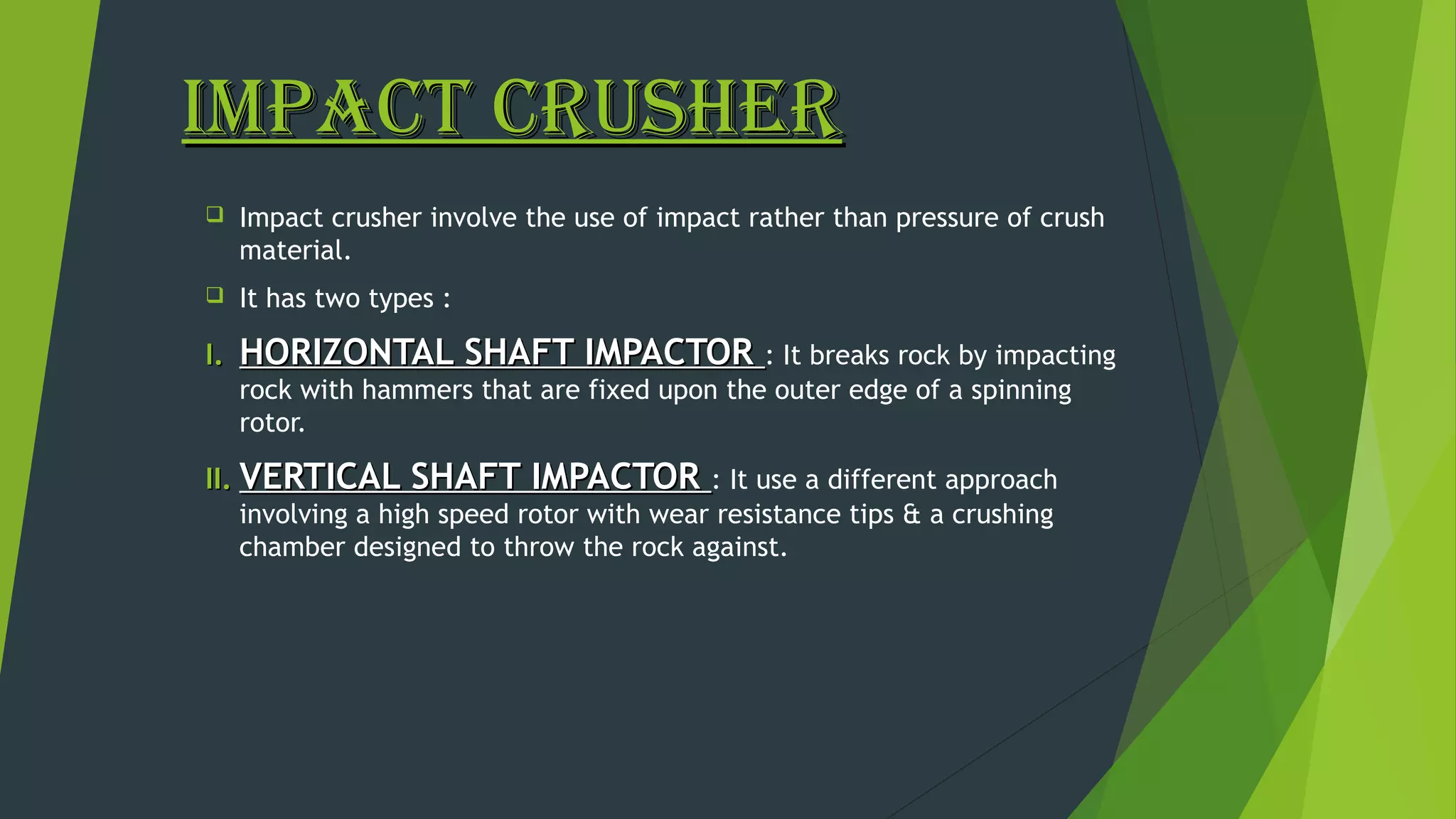 IMPACT CRUSHER

❑ Impact crusher involve the use of impact rather than pressure of crush material.

❑ It has two types :

I. HORIZONTAL SHAFT IMPACTOR : It breaks rock by impacting rock with hammers that are fixed upon the outer edge of a spinning rotor.

II. VERTICAL SHAFT IMPACTOR : It use a different approach involving a high speed rotor with wear resistance tips & a crushing chamber designed to throw the rock against.